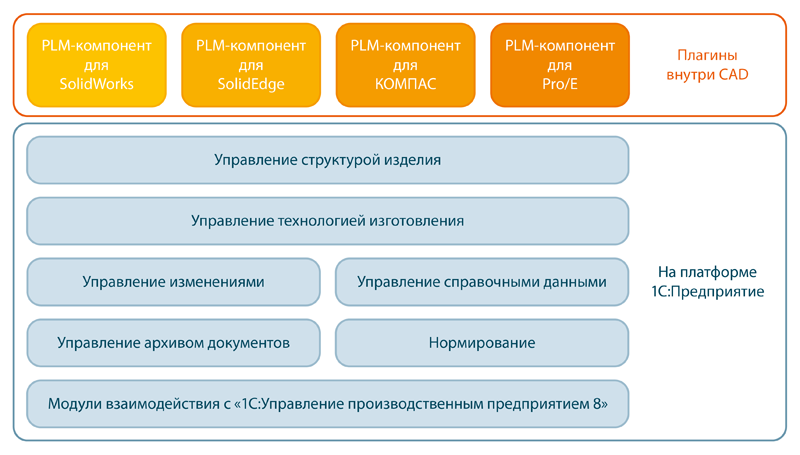 PLM-компонент для SolidWorks

PLM-компонент для SolidEdge

PLM-компонент для КОМПАС

PLM-компонент для Pro/E

Плагины внутри CAD

Управление структурой изделия

Управление технологией изготовления

Управление изменениями

Управление справочными данными

Управление архивом документов

Нормирование

Модули взаимодействия с «1С:Управление производственным предприятием 8»

На платформе 1С:Предприятие